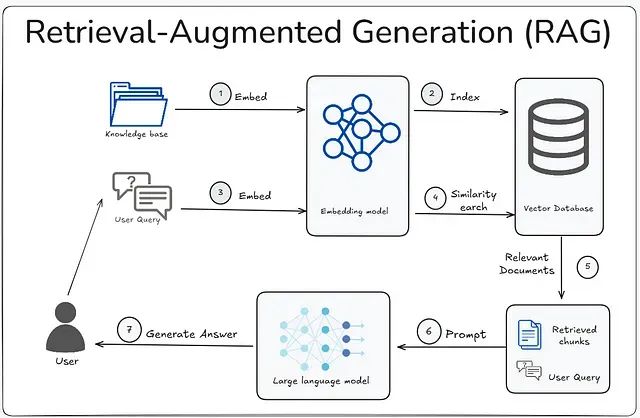 Retrieval-Augmented Generation (RAG)

Knowledge base

1 Embed

Embedding model

2 Index

Vector Database

User Query

3 Embed

4 Similarity earch

Relevant Documents

5

Retrieved chunks

User Query

6 Prompt

Large language model

7 Generate Answer

User